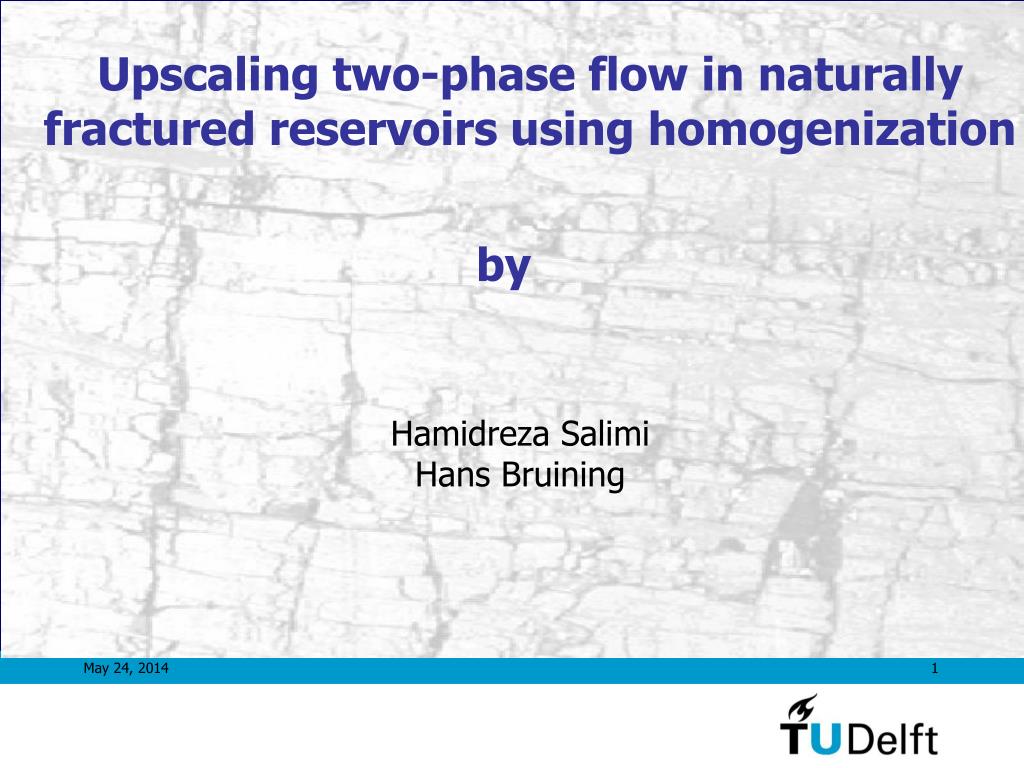 Upscaling two-phase flow in naturally fractured reservoirs using homogenization

by

Hamidreza Salimi
Hans Bruining

May 24, 2014

1

TUDelft